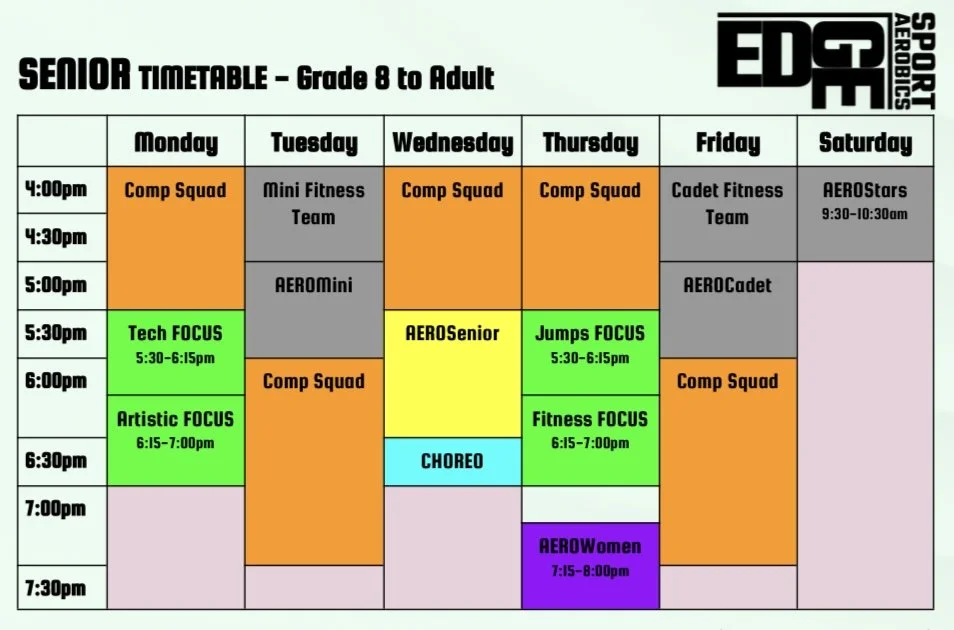 SENIOR TIMETABLE – Grade 8 to Adult

EDGE SPORT AEROBICS

| | Monday | Tuesday | Wednesday | Thursday | Friday | Saturday |
|---|---|---|---|---|---|---|
| 4:00pm | Comp Squad | Mini Fitness Team | Comp Squad | Comp Squad | Cadet Fitness Team | AEROStars 9:30-10:30am |
| 4:30pm | | | | | | |
| 5:00pm | | AEROMini | | | AEROCadet | |
| 5:30pm | Tech FOCUS 5:30-6:15pm | | AEROSenior | Jumps FOCUS 5:30-6:15pm | | |
| 6:00pm | Artistic FOCUS 6:15-7:00pm | Comp Squad | | Fitness FOCUS 6:15-7:00pm | Comp Squad | |
| 6:30pm | | | CHOREO | | | |
| 7:00pm | | | | AEROWomen 7:15-8:00pm | | |
| 7:30pm | | | | | | |